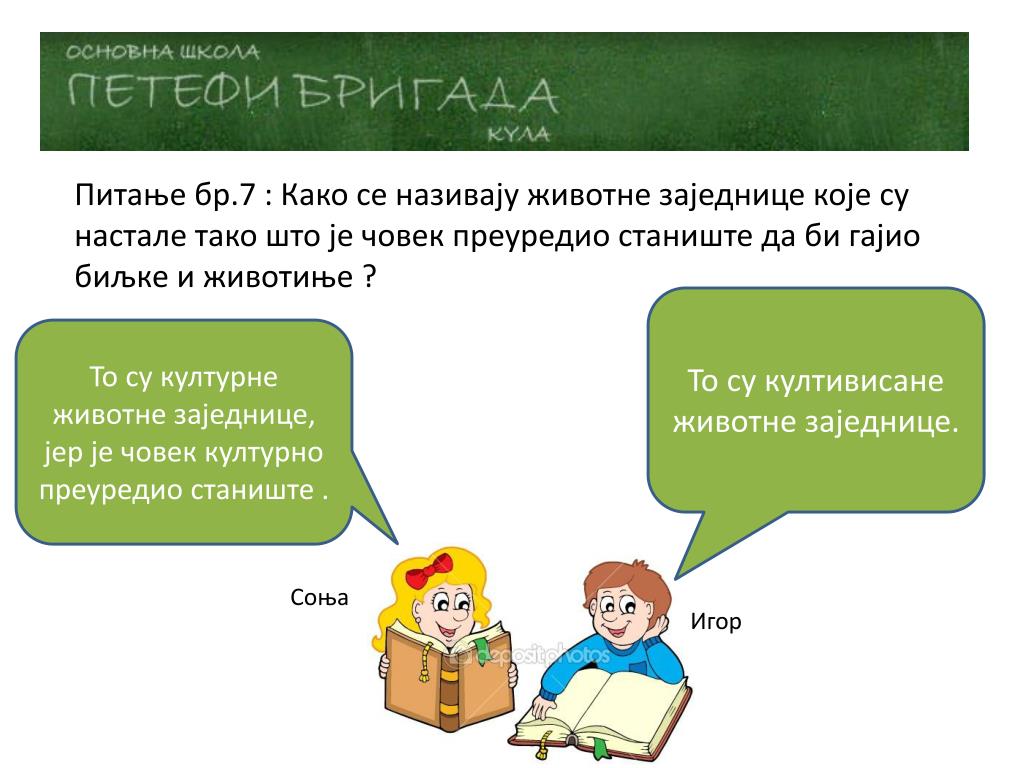 ОСНОВНА ШКОЛА
ПЕТЕФИ БРИГАДА
КУЛА

Питање бр.7 : Како се називају животне заједнице које су настале тако што је човек преуредио станиште да би гајио биљке и животиње ?

То су културне животне заједнице, јер је човек културно преуредио станиште .

То су култивисане животне заједнице.

Соња

Игор

depositphotos